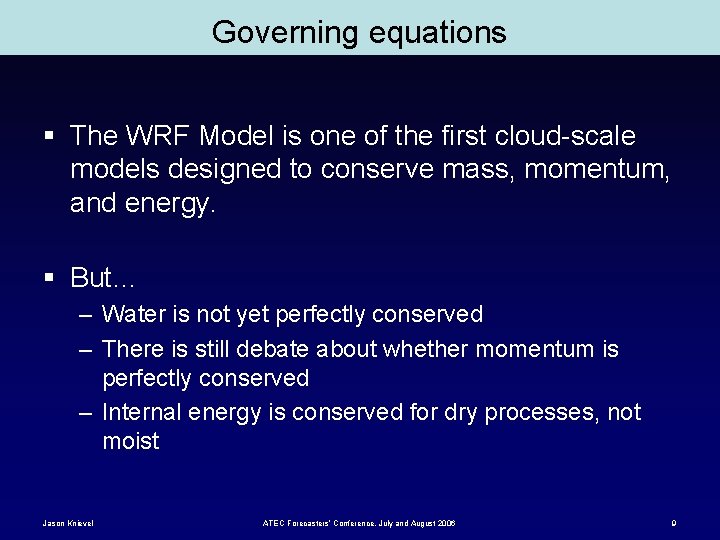 Governing equations

▪ The WRF Model is one of the first cloud-scale models designed to conserve mass, momentum, and energy.

▪ But…
– Water is not yet perfectly conserved
– There is still debate about whether momentum is perfectly conserved
– Internal energy is conserved for dry processes, not moist

Jason Knievel ATEC Forecasters' Conference, July and August 2006 9